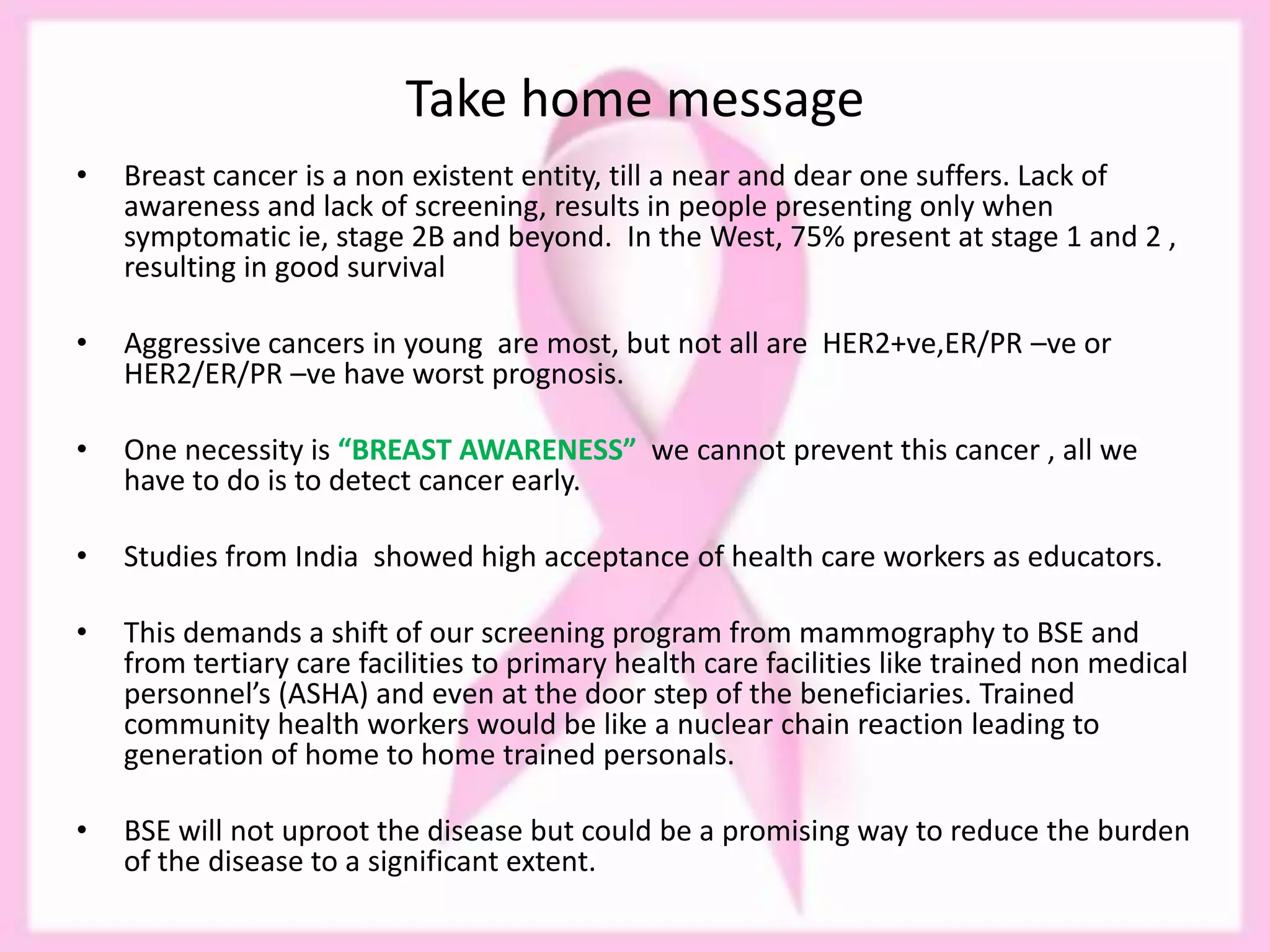 Take home message

• Breast cancer is a non existent entity, till a near and dear one suffers. Lack of awareness and lack of screening, results in people presenting only when symptomatic ie, stage 2B and beyond. In the West, 75% present at stage 1 and 2 , resulting in good survival

• Aggressive cancers in young are most, but not all are HER2+ve,ER/PR –ve or HER2/ER/PR –ve have worst prognosis.

• One necessity is “BREAST AWARENESS” we cannot prevent this cancer , all we have to do is to detect cancer early.

• Studies from India showed high acceptance of health care workers as educators.

• This demands a shift of our screening program from mammography to BSE and from tertiary care facilities to primary health care facilities like trained non medical personnel’s (ASHA) and even at the door step of the beneficiaries. Trained community health workers would be like a nuclear chain reaction leading to generation of home to home trained personals.

• BSE will not uproot the disease but could be a promising way to reduce the burden of the disease to a significant extent.